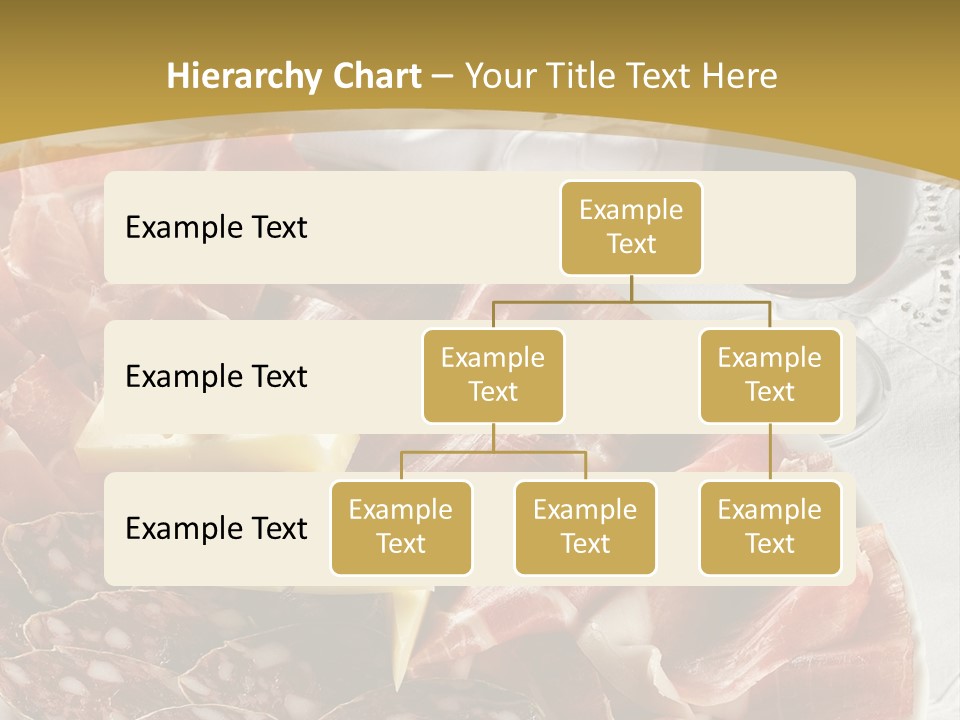 Hierarchy Chart – Your Title Text Here

Example Text

Example Text

Example Text

Example Text

Example Text

Example Text

Example Text

Example Text

Example Text